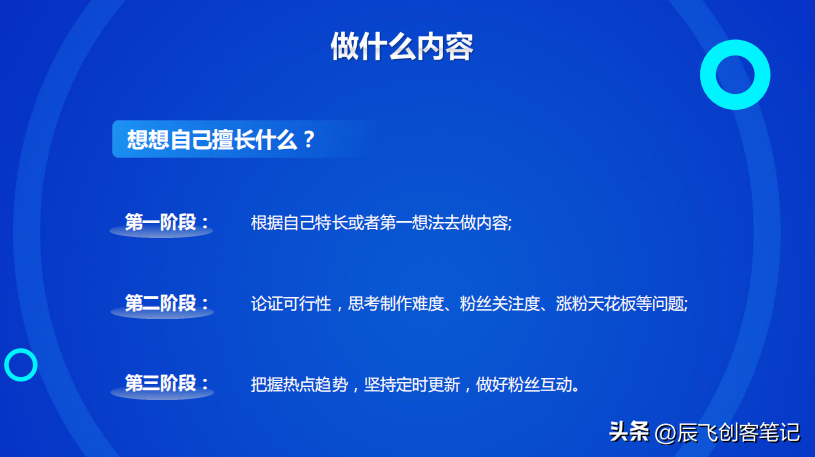 做什么内容

想想自己擅长什么？

第一阶段：
根据自己特长或者第一想法去做内容;

第二阶段：
论证可行性，思考制作难度、粉丝关注度、涨粉天花板等问题;

第三阶段：
把握热点趋势，坚持定时更新，做好粉丝互动。

头条 @辰飞创客笔记